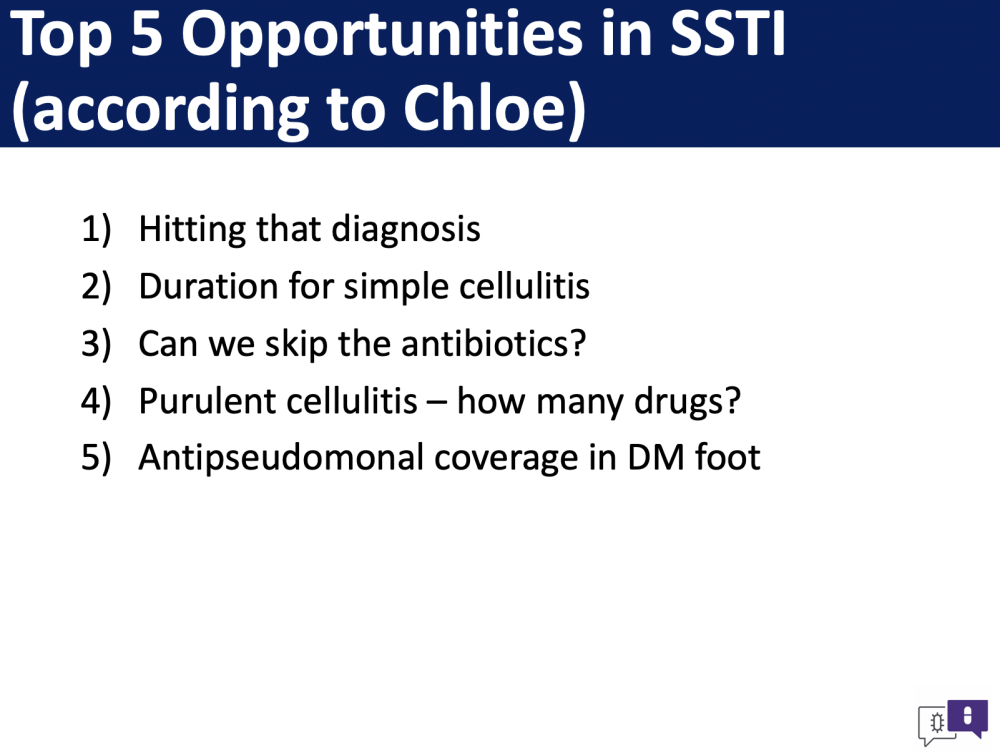 Top 5 Opportunities in SSTI (according to Chloe)

1) Hitting that diagnosis
2) Duration for simple cellulitis
3) Can we skip the antibiotics?
4) Purulent cellulitis – how many drugs?
5) Antipseudomonal coverage in DM foot